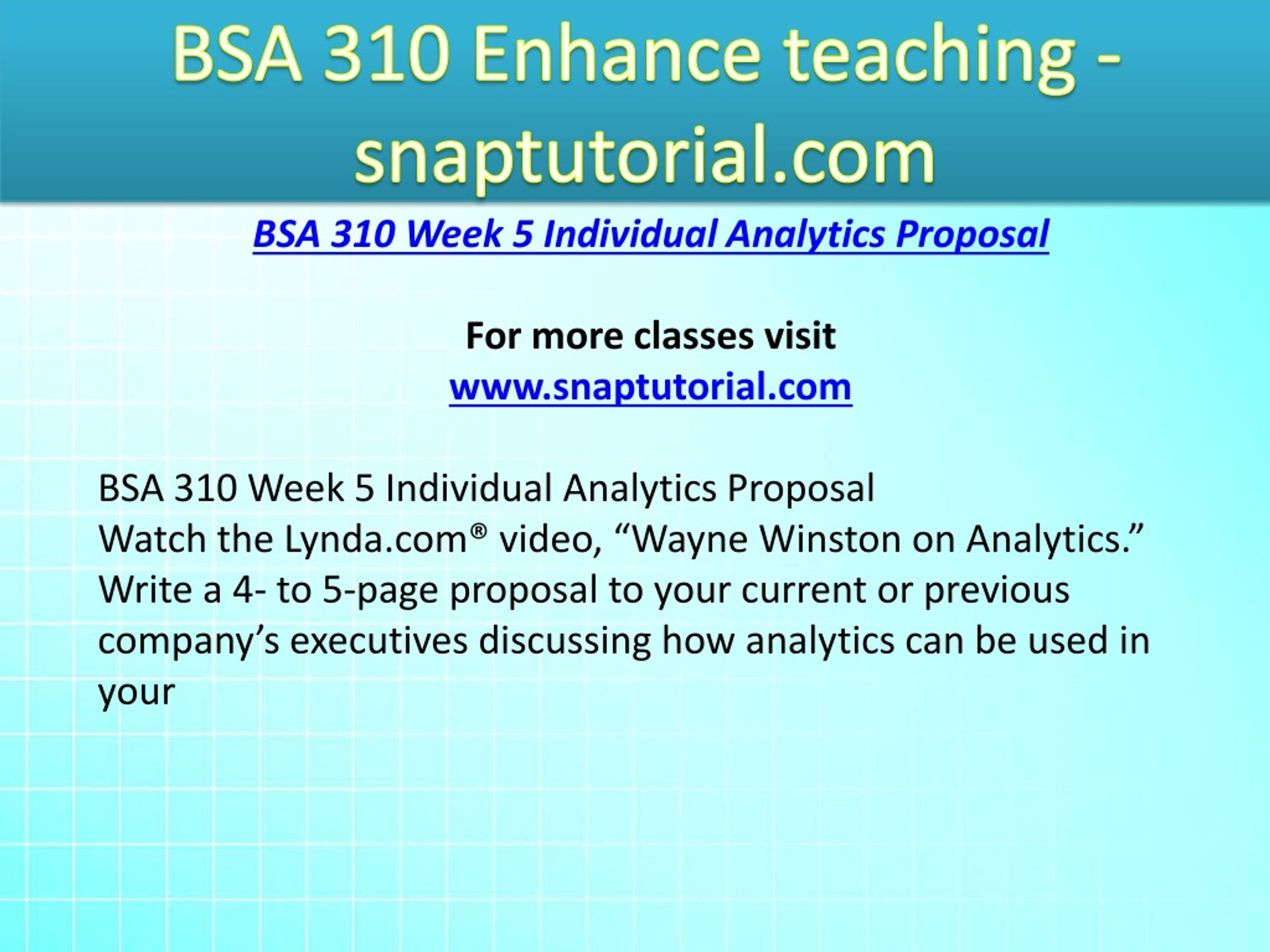 BSA 310 Enhance teaching - snaptutorial.com

BSA 310 Week 5 Individual Analytics Proposal

For more classes visit
www.snaptutorial.com

BSA 310 Week 5 Individual Analytics Proposal
Watch the Lynda.com® video, “Wayne Winston on Analytics.”
Write a 4- to 5-page proposal to your current or previous company’s executives discussing how analytics can be used in your